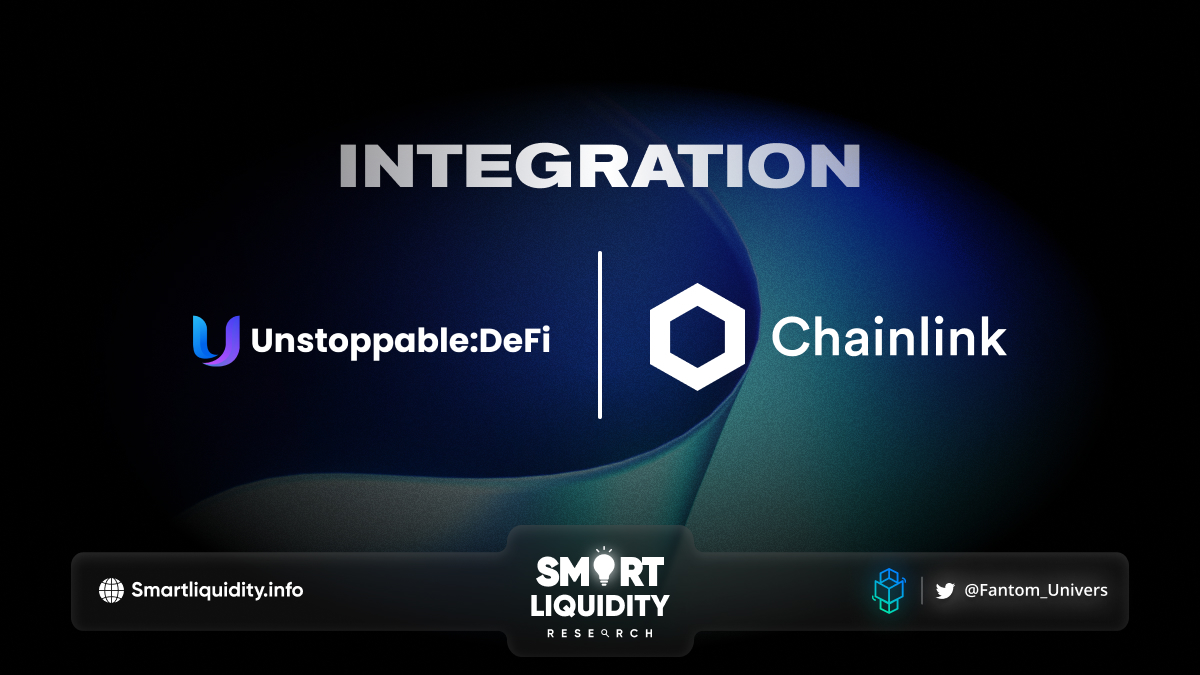 INTEGRATION

Unstoppable:DeFi

Chainlink

Smartliquidity.info

SMART LIQUIDITY RESEARCH

@Fantom_Univers